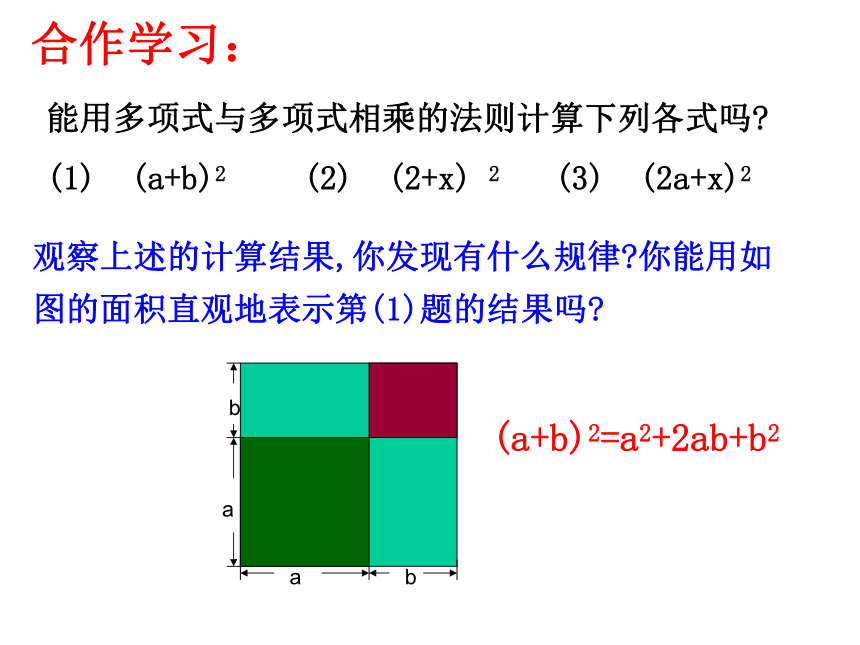 合作学习：

能用多项式与多项式相乘的法则计算下列各式吗?

(1) $(a+b)^2$ (2) $(2+x)^2$ (3) $(2a+x)^2$

观察上述的计算结果,你发现有什么规律?你能用如图的面积直观地表示第(1)题的结果吗?

b

a

a b

$(a+b)^2=a^2+2ab+b^2$